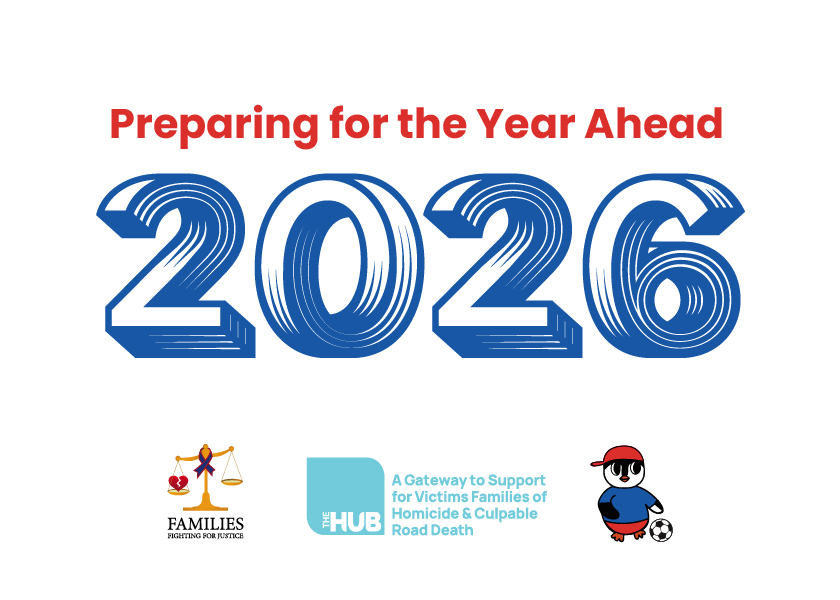 Preparing for the Year Ahead

2026

FAMILIES
FIGHTING FOR JUSTICE

THE HUB

A Gateway to Support for Victims Families of Homicide & Culpable Road Death